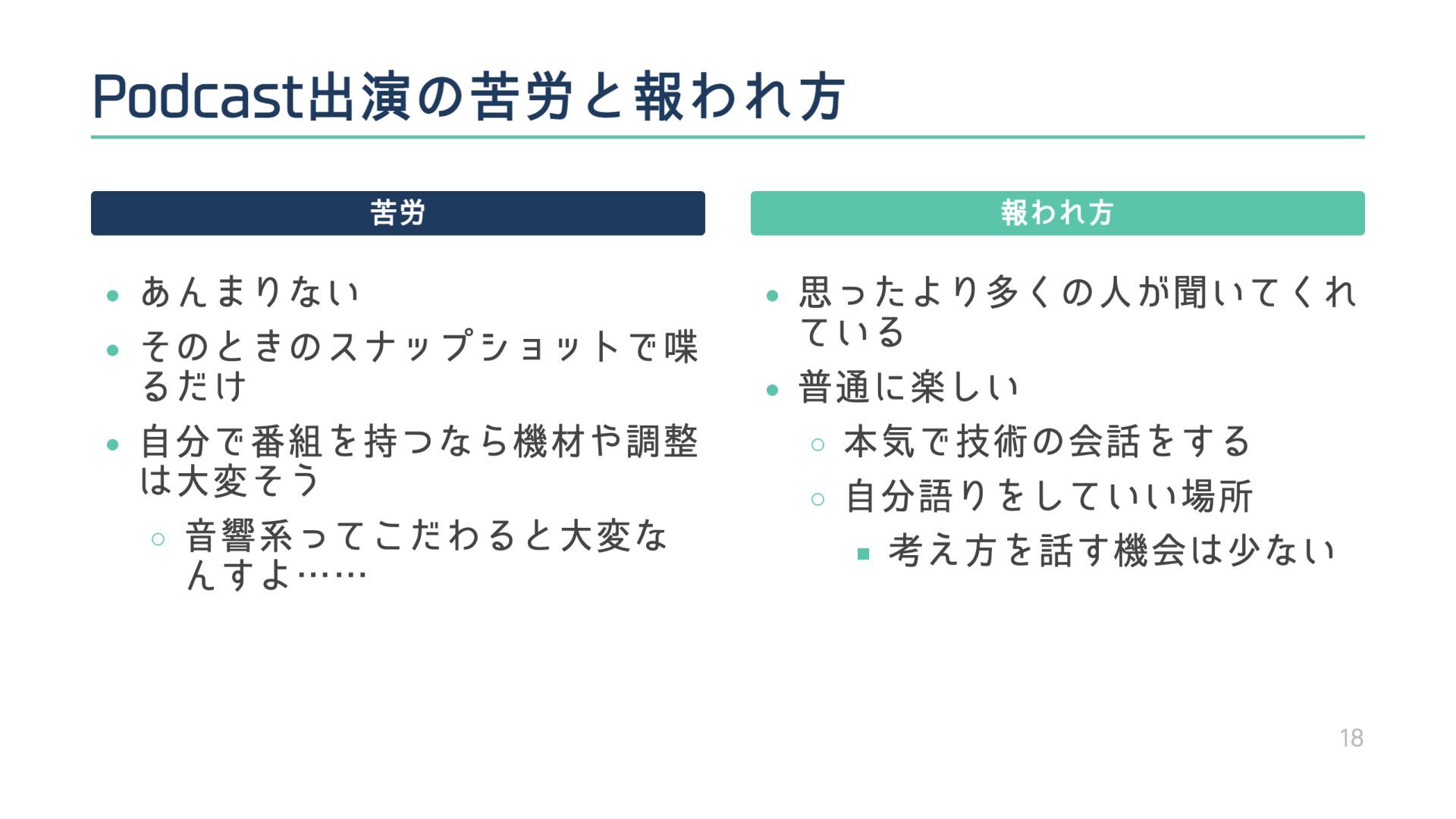 Podcast出演の苦労と報われ方

苦労

- あんまりない
- そのときのスナップショットで喋るだけ
- 自分で番組を持つなら機材や調整は大変そう
  - 音響系ってこだわると大変なんすよ……

報われ方

- 思ったより多くの人が聞いてくれている
- 普通に楽しい
  - 本気で技術の会話をする
  - 自分語りをしていい場所
    - 考え方を話す機会は少ない

18